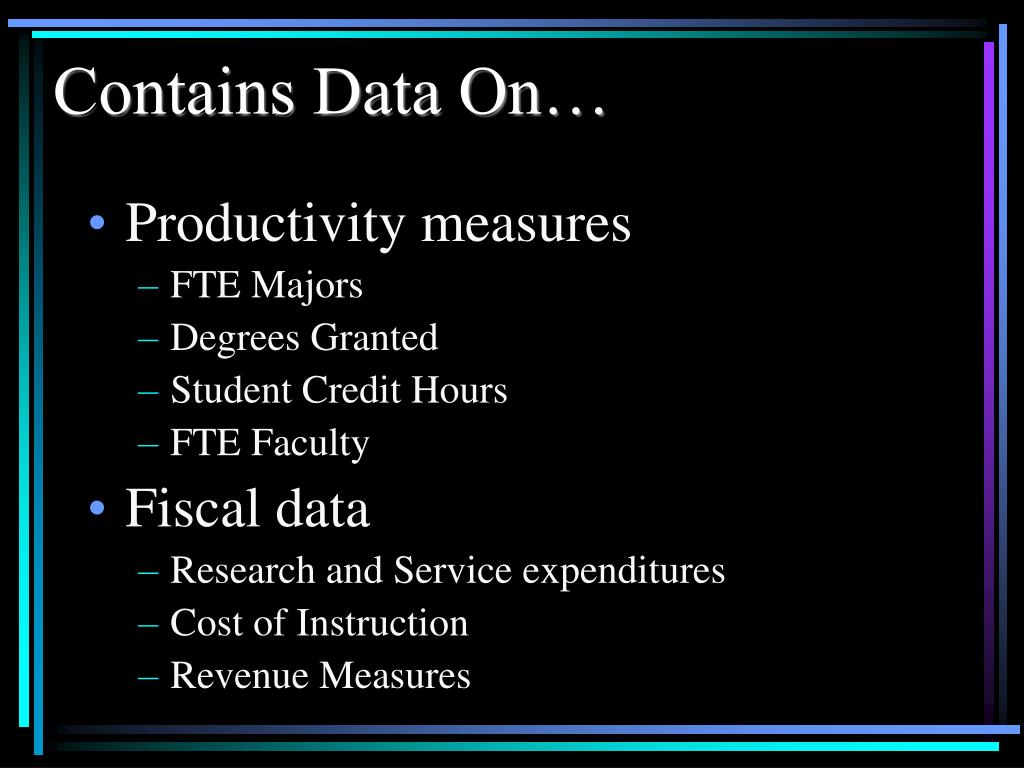 Contains Data On…

• Productivity measures
 – FTE Majors
 – Degrees Granted
 – Student Credit Hours
 – FTE Faculty
• Fiscal data
 – Research and Service expenditures
 – Cost of Instruction
 – Revenue Measures